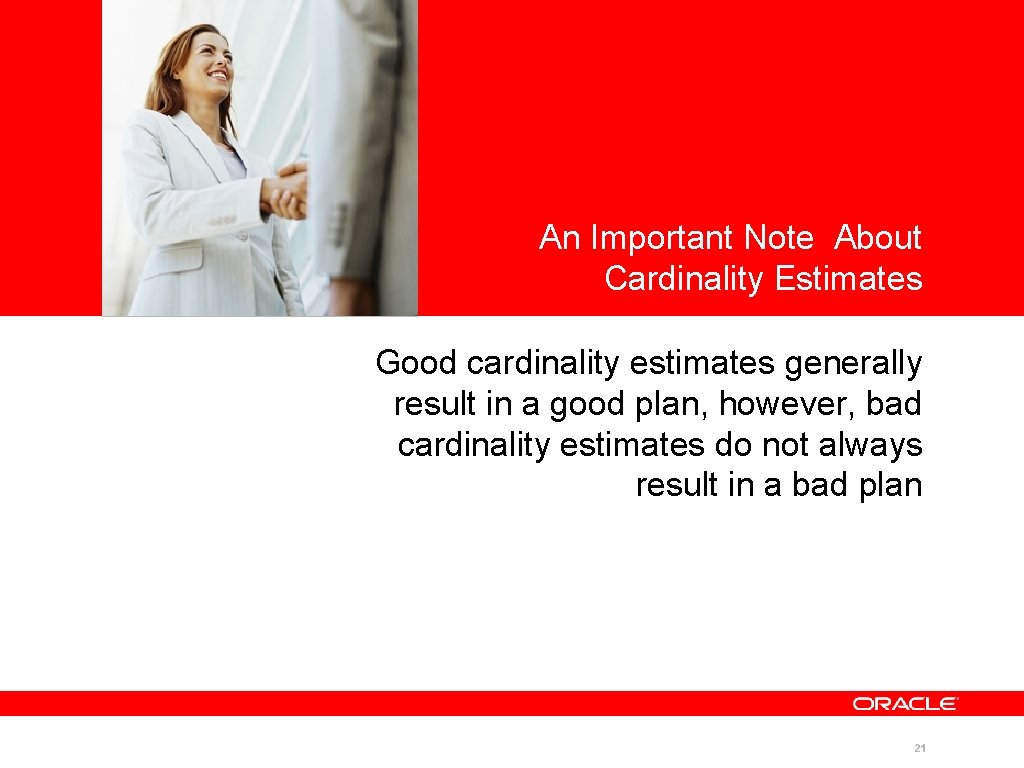 An Important Note About Cardinality Estimates

Good cardinality estimates generally result in a good plan, however, bad cardinality estimates do not always result in a bad plan

ORACLE

21